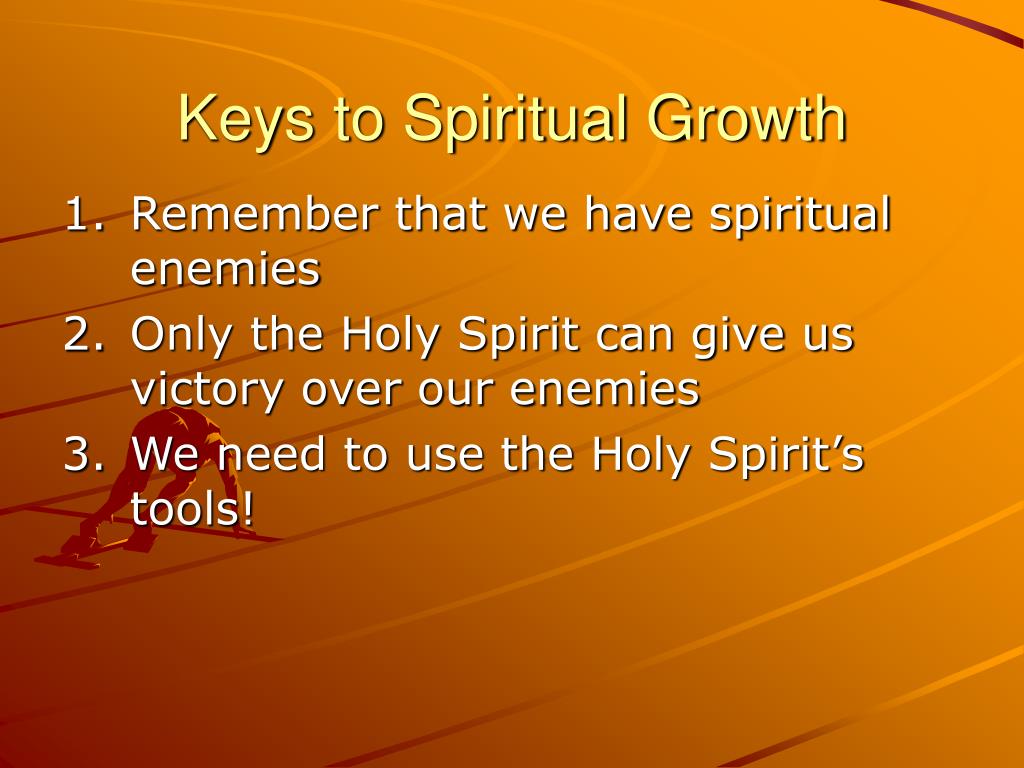 Keys to Spiritual Growth

1. Remember that we have spiritual enemies
2. Only the Holy Spirit can give us victory over our enemies
3. We need to use the Holy Spirit’s tools!